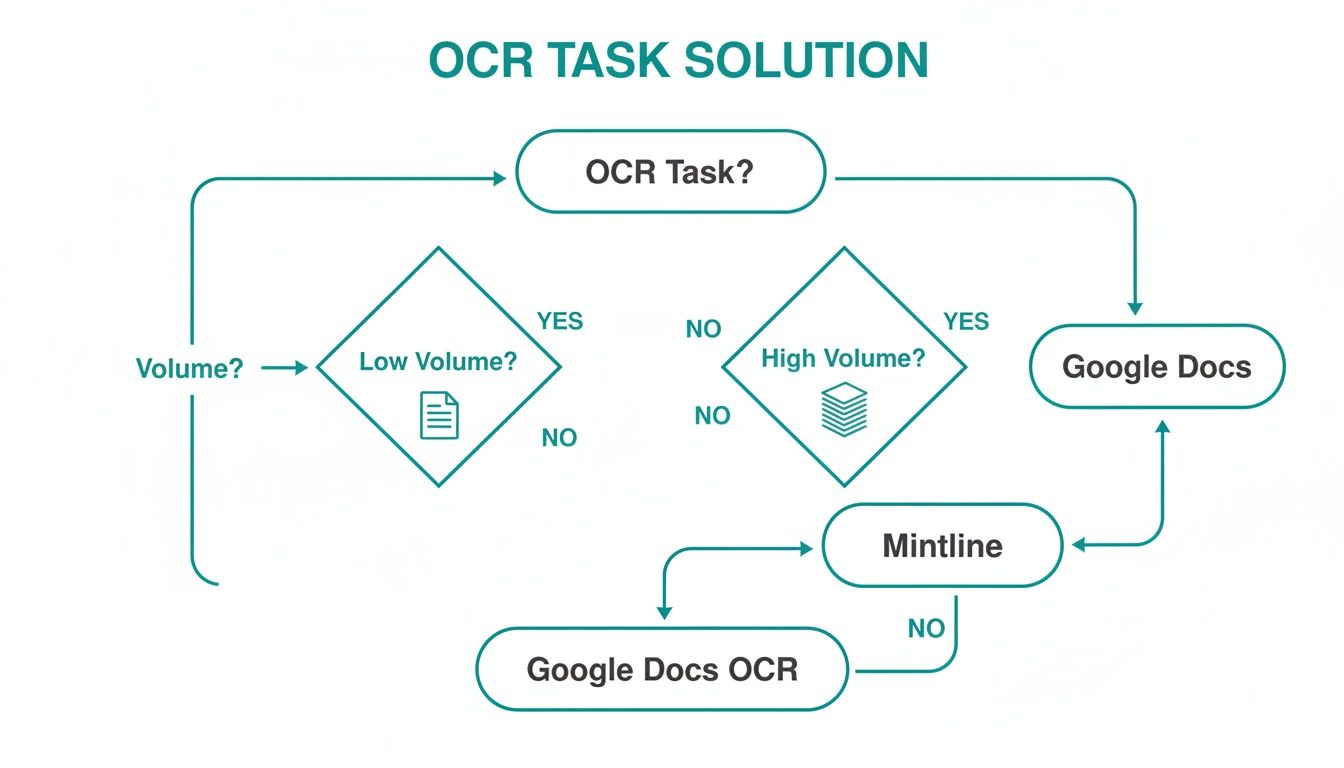 OCR TASK SOLUTION

OCR Task?

Volume?

Low Volume?

YES

NO

NO

High Volume?

YES

NO

Google Docs

Mintline

NO

Google Docs OCR